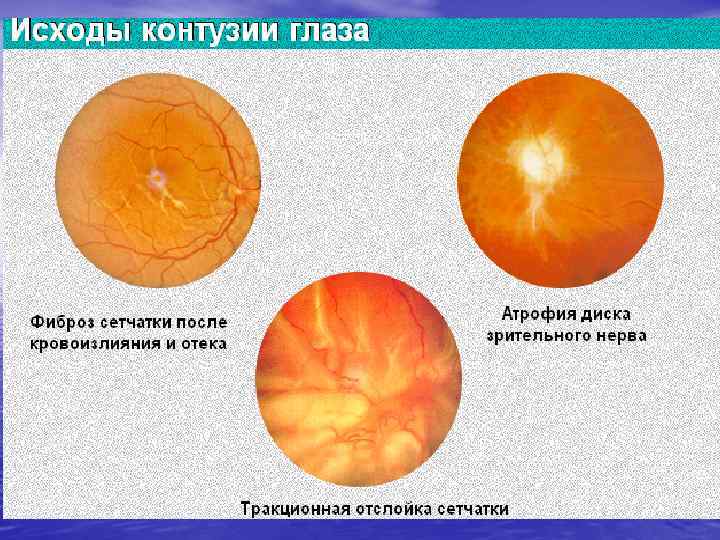 Исходы контузии глаза

Фиброз сетчатки после кровоизлияния и отека

Атрофия диска зрительного нерва

Тракционная отслойка сетчатки